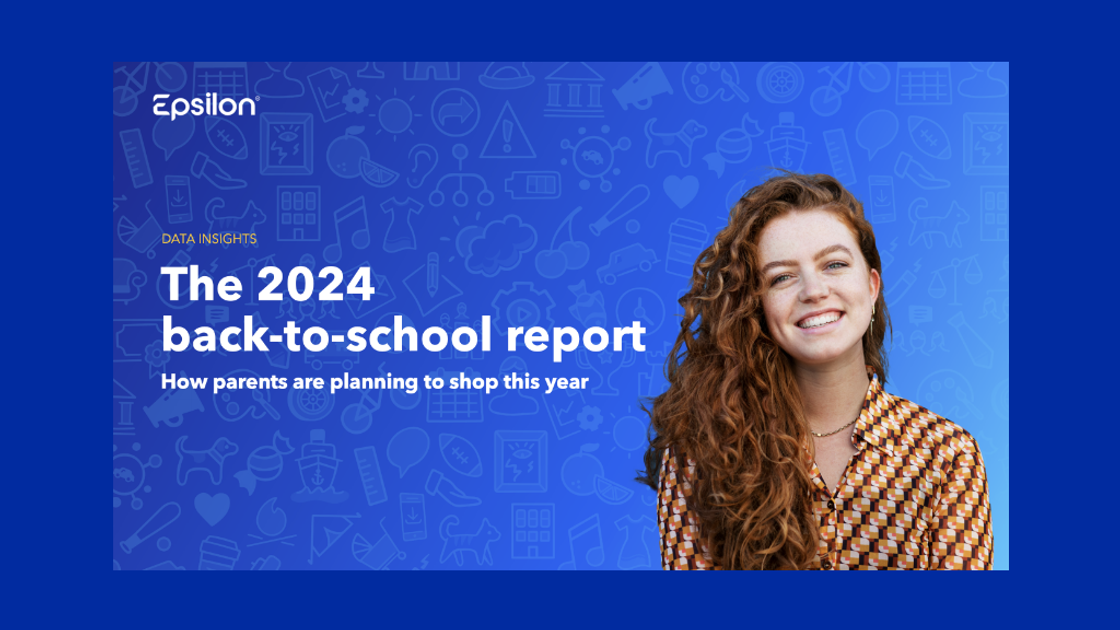 Epsilon®

DATA INSIGHTS

The 2024 back-to-school report

How parents are planning to shop this year